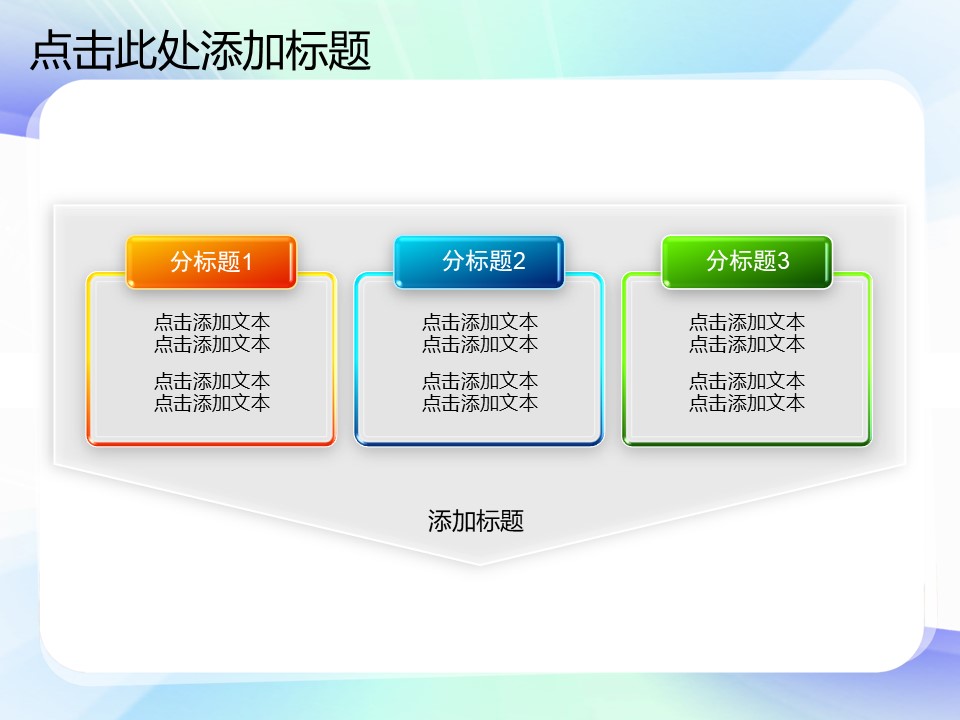 点击此处添加标题

分标题1

点击添加文本
点击添加文本

点击添加文本
点击添加文本

分标题2

点击添加文本
点击添加文本

点击添加文本
点击添加文本

分标题3

点击添加文本
点击添加文本

点击添加文本
点击添加文本

添加标题